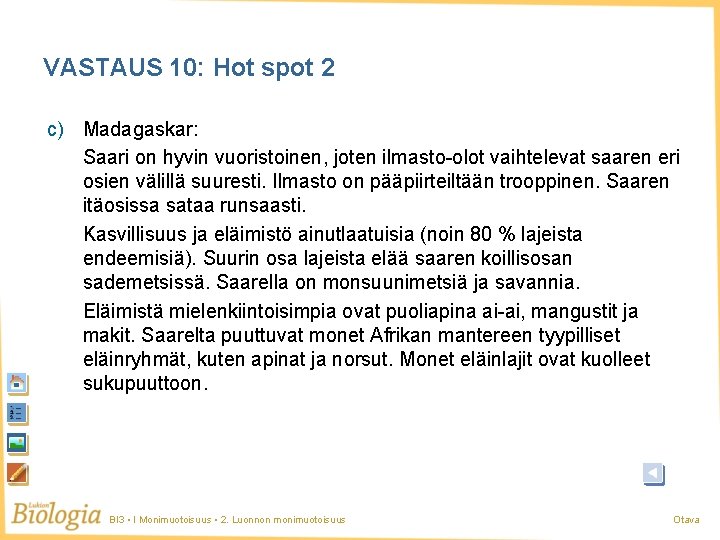 VASTAUS 10: Hot spot 2

c) Madagaskar:

Saari on hyvin vuoristoinen, joten ilmasto-olot vaihtelevat saaren eri osien välillä suuresti. Ilmasto on pääpiirteiltään trooppinen. Saaren itäosissa sataa runsaasti.

Kasvillisuus ja eläimistö ainutlaatuisia (noin 80 % lajeista endeemisiä). Suurin osa lajeista elää saaren koillisosan sademetsissä. Saarella on monsuunimetsiä ja savannia.

Eläimistä mielenkiintoisimpia ovat puoliapina ai-ai, mangustit ja makit. Saarelta puuttuvat monet Afrikan mantereen tyypilliset eläinryhmät, kuten apinat ja norsut. Monet eläinlajit ovat kuolleet sukupuuttoon.

Lukion Biologia BI3 • I Monimuotoisuus • 2. Luonnon monimuotoisuus

Otava